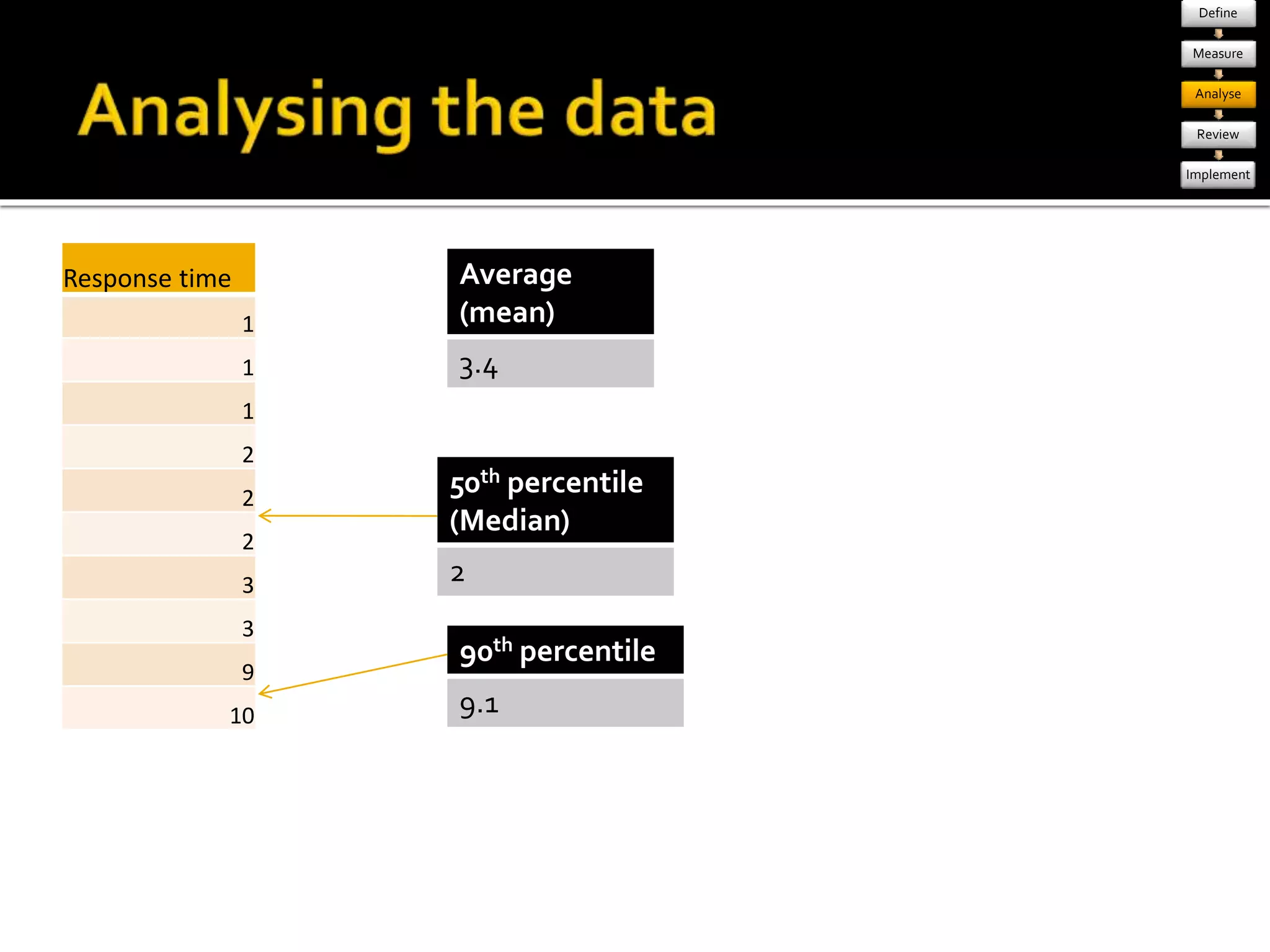 Analysing the data

Define
Measure
Analyse
Review
Implement

| Response time |
|---|
| 1 |
| 1 |
| 1 |
| 2 |
| 2 |
| 2 |
| 3 |
| 3 |
| 9 |
| 10 |

Average (mean)
3.4

$50^{th}$ percentile (Median)
2

$90^{th}$ percentile
9.1